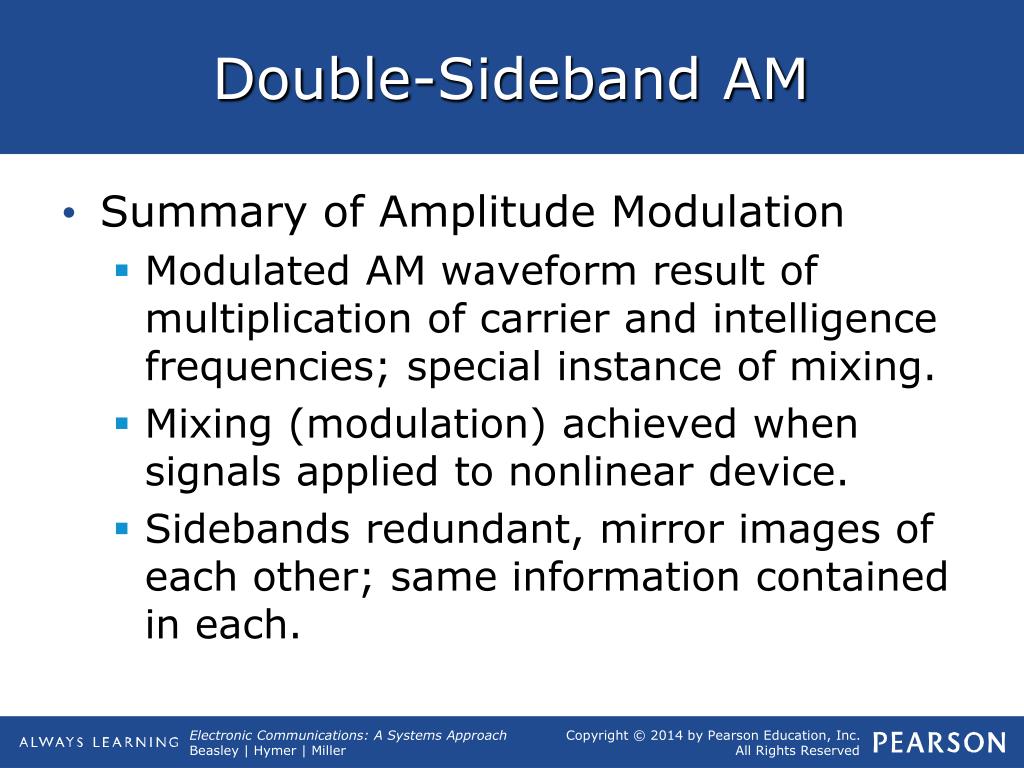 Double-Sideband AM

• Summary of Amplitude Modulation
  ▪ Modulated AM waveform result of multiplication of carrier and intelligence frequencies; special instance of mixing.
  ▪ Mixing (modulation) achieved when signals applied to nonlinear device.
  ▪ Sidebands redundant, mirror images of each other; same information contained in each.

ALWAYS LEARNING

Electronic Communications: A Systems Approach
Beasley | Hymer | Miller

Copyright © 2014 by Pearson Education, Inc.
All Rights Reserved

PEARSON